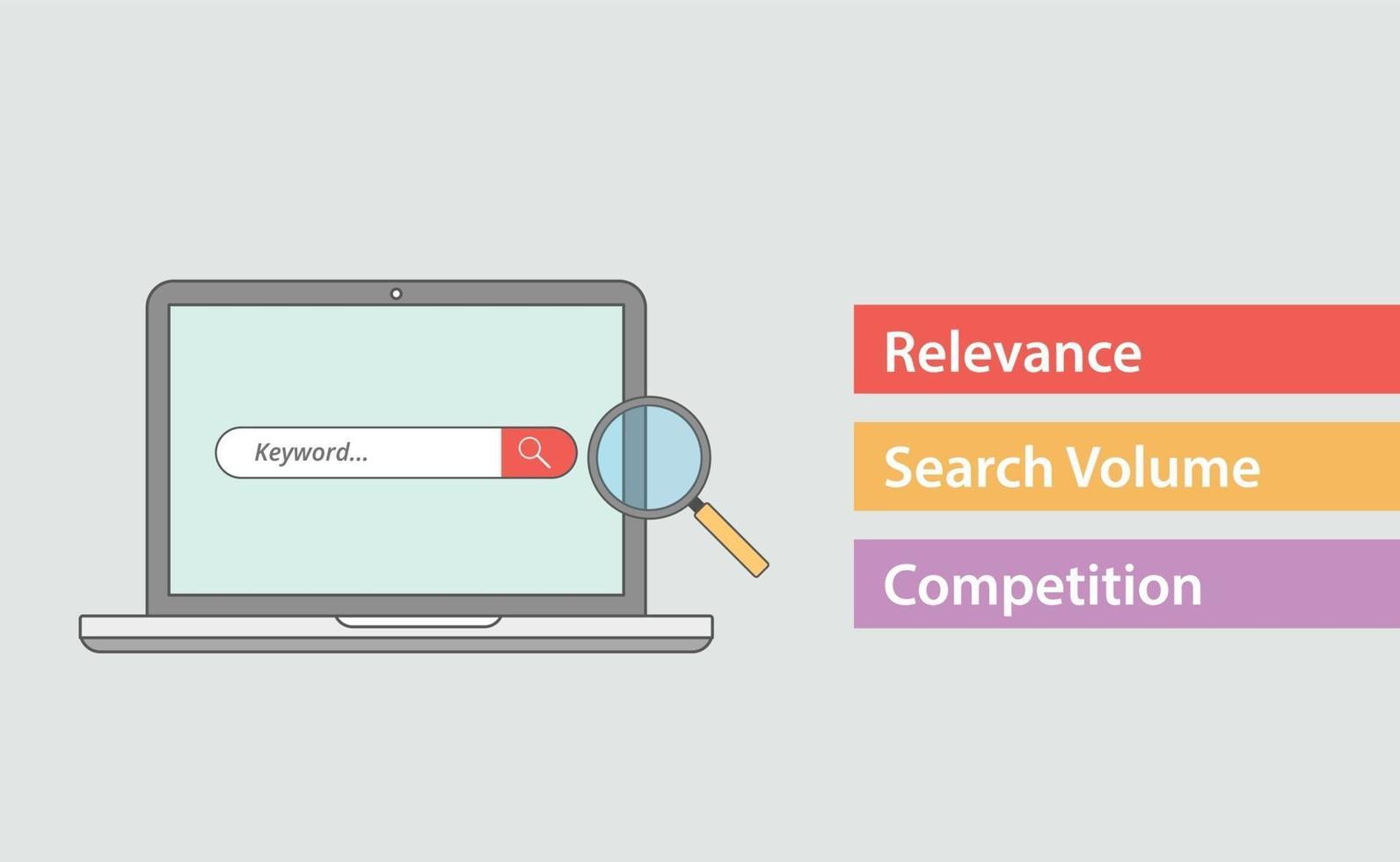 Keyword...

Relevance

Search Volume

Competition